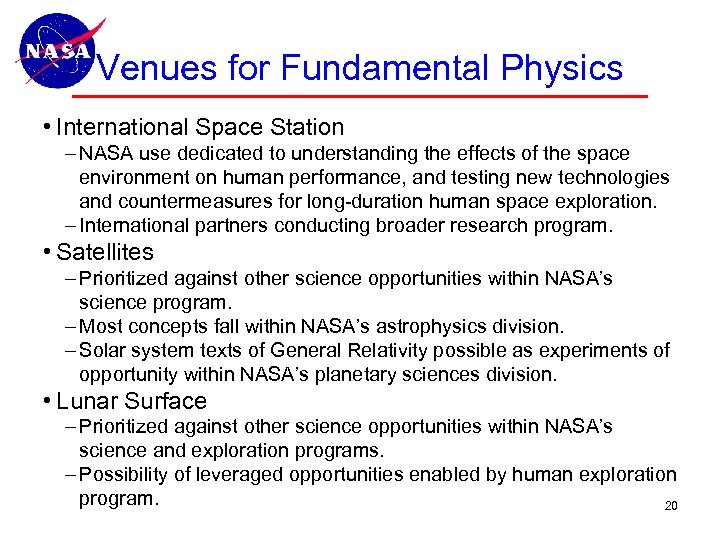 NASA

Venues for Fundamental Physics

• International Space Station
– NASA use dedicated to understanding the effects of the space environment on human performance, and testing new technologies and countermeasures for long-duration human space exploration.
– International partners conducting broader research program.

• Satellites
– Prioritized against other science opportunities within NASA's science program.
– Most concepts fall within NASA's astrophysics division.
– Solar system texts of General Relativity possible as experiments of opportunity within NASA's planetary sciences division.

• Lunar Surface
– Prioritized against other science opportunities within NASA's science and exploration programs.
– Possibility of leveraged opportunities enabled by human exploration program.

20